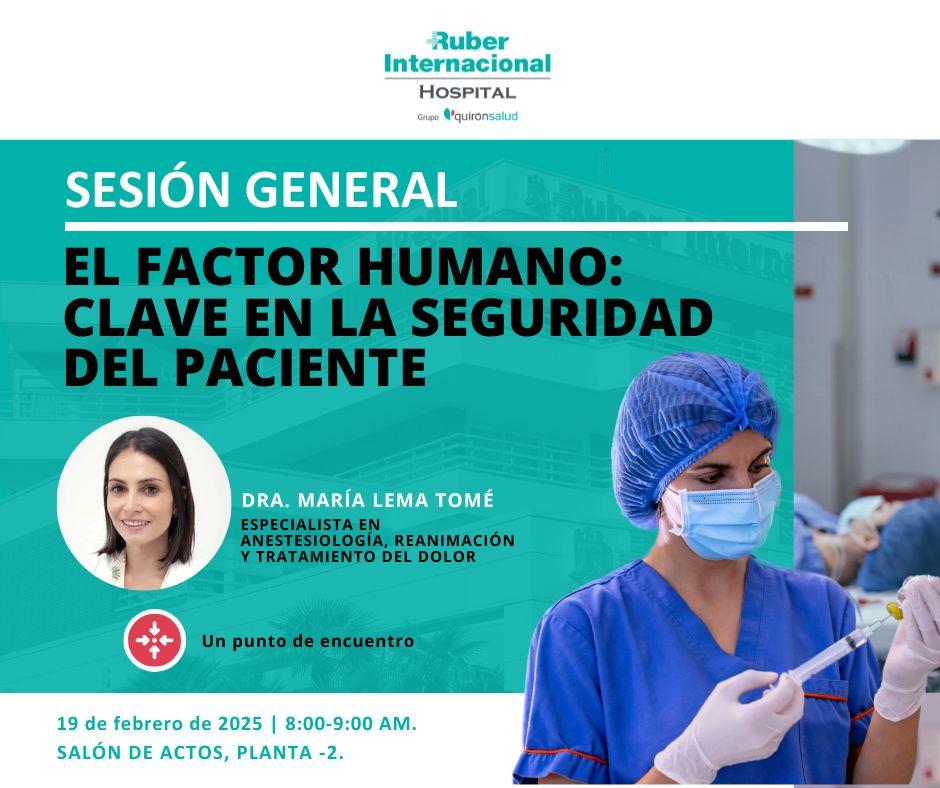 Ruber Internacional
HOSPITAL
Grupo quirónsalud

SESIÓN GENERAL

EL FACTOR HUMANO: CLAVE EN LA SEGURIDAD DEL PACIENTE

DRA. MARÍA LEMA TOMÉ
ESPECIALISTA EN ANESTESIOLOGÍA, REANIMACIÓN Y TRATAMIENTO DEL DOLOR

Un punto de encuentro

19 de febrero de 2025 | 8:00-9:00 AM.
SALÓN DE ACTOS, PLANTA -2.